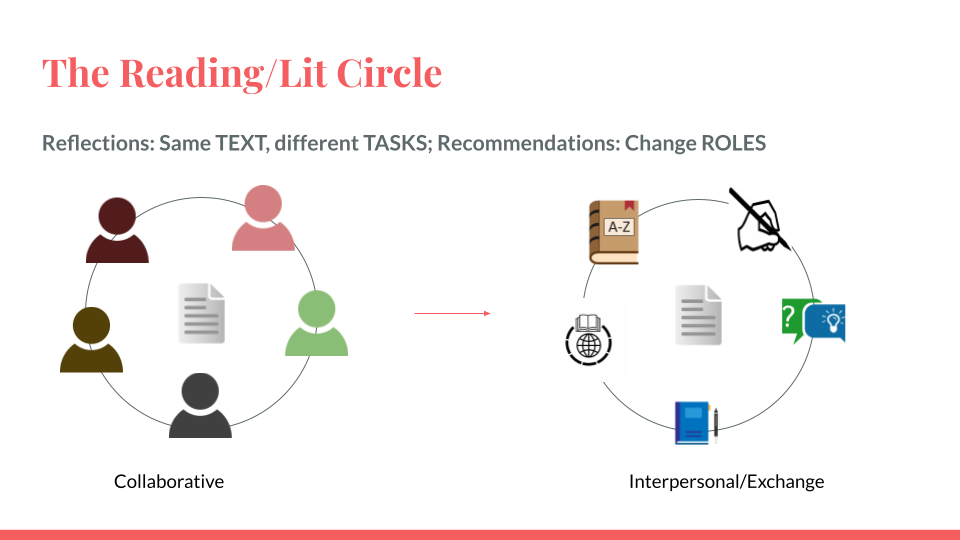 The Reading/Lit Circle

Reflections: Same TEXT, different TASKS; Recommendations: Change ROLES

A-Z

?

Collaborative

Interpersonal/Exchange